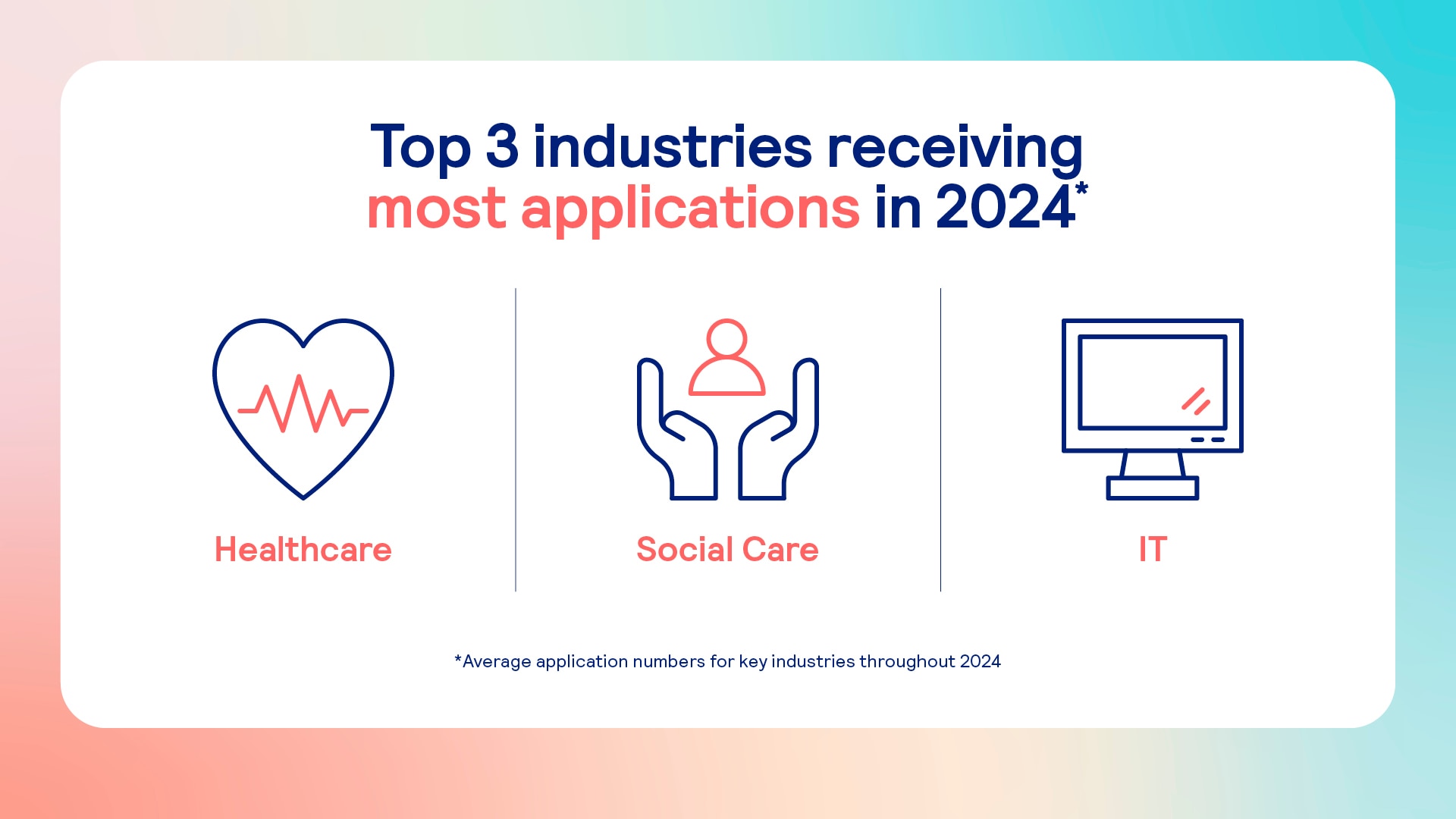 Top 3 industries receiving most applications in 2024*

Healthcare

Social Care

IT

*Average application numbers for key industries throughout 2024